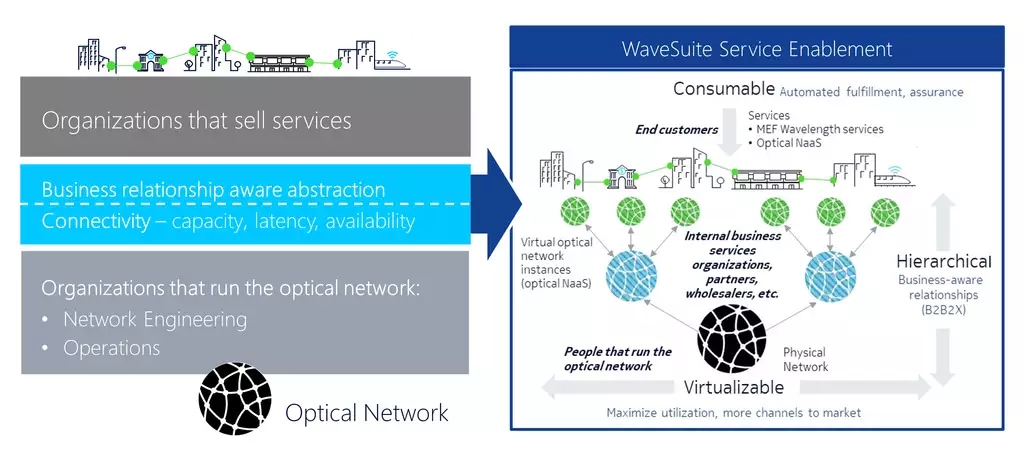 Organizations that sell services

Business relationship aware abstraction

Connectivity – capacity, latency, availability

Organizations that run the optical network:
• Network Engineering
• Operations

Optical Network

WaveSuite Service Enablement

Consumable Automated fulfillment, assurance

End customers

Services
• MEF Wavelength services
• Optical NaaS

Virtual optical network instances (optical NaaS)

Internal business services organizations, partners, wholesalers, etc.

Hierarchical
Business-aware relationships (B2B2X)

People that run the optical network

Physical Network

Virtualizable

Maximize utilization, more channels to market